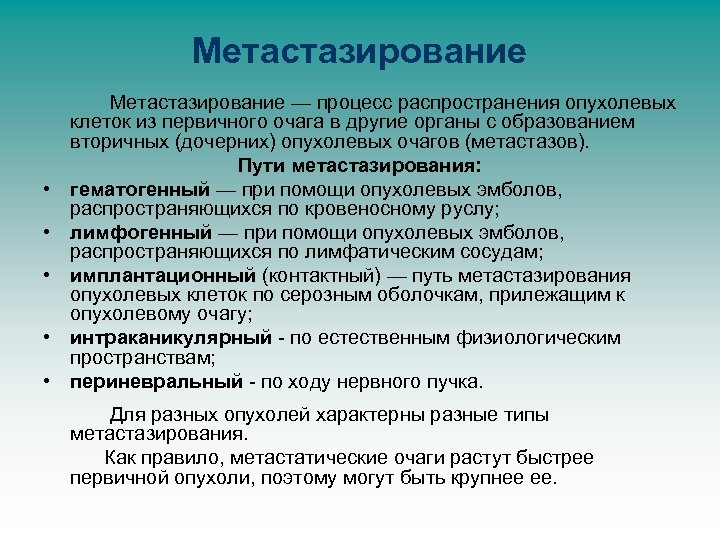 Метастазирование

Метастазирование — процесс распространения опухолевых клеток из первичного очага в другие органы с образованием вторичных (дочерних) опухолевых очагов (метастазов).

Пути метастазирования:

• гематогенный — при помощи опухолевых эмболов, распространяющихся по кровеносному руслу;
• лимфогенный — при помощи опухолевых эмболов, распространяющихся по лимфатическим сосудам;
• имплантационный (контактный) — путь метастазирования опухолевых клеток по серозным оболочкам, прилежащим к опухолевому очагу;
• интраканикулярный - по естественным физиологическим пространствам;
• периневральный - по ходу нервного пучка.

Для разных опухолей характерны разные типы метастазирования.

Как правило, метастатические очаги растут быстрее первичной опухоли, поэтому могут быть крупнее ее.